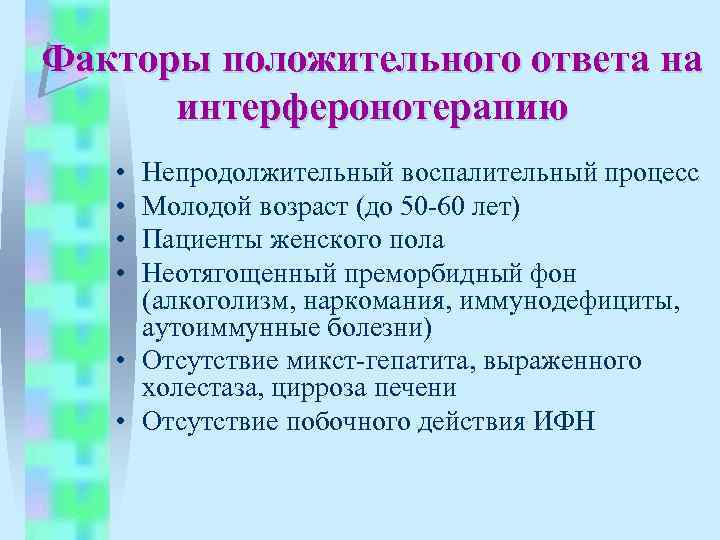 Факторы положительного ответа на интерферонотерапию

• Непродолжительный воспалительный процесс
• Молодой возраст (до 50-60 лет)
• Пациенты женского пола
• Неотягощенный преморбидный фон (алкоголизм, наркомания, иммунодефициты, аутоиммунные болезни)
• Отсутствие микст-гепатита, выраженного холестаза, цирроза печени
• Отсутствие побочного действия ИФН